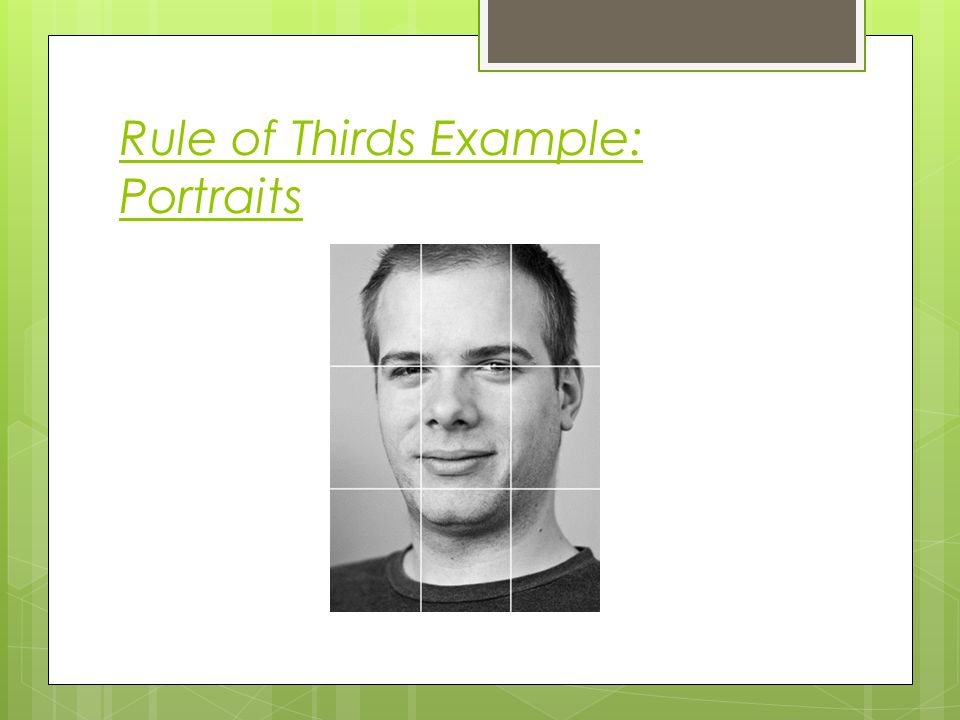 Rule of Thirds Example: Portraits